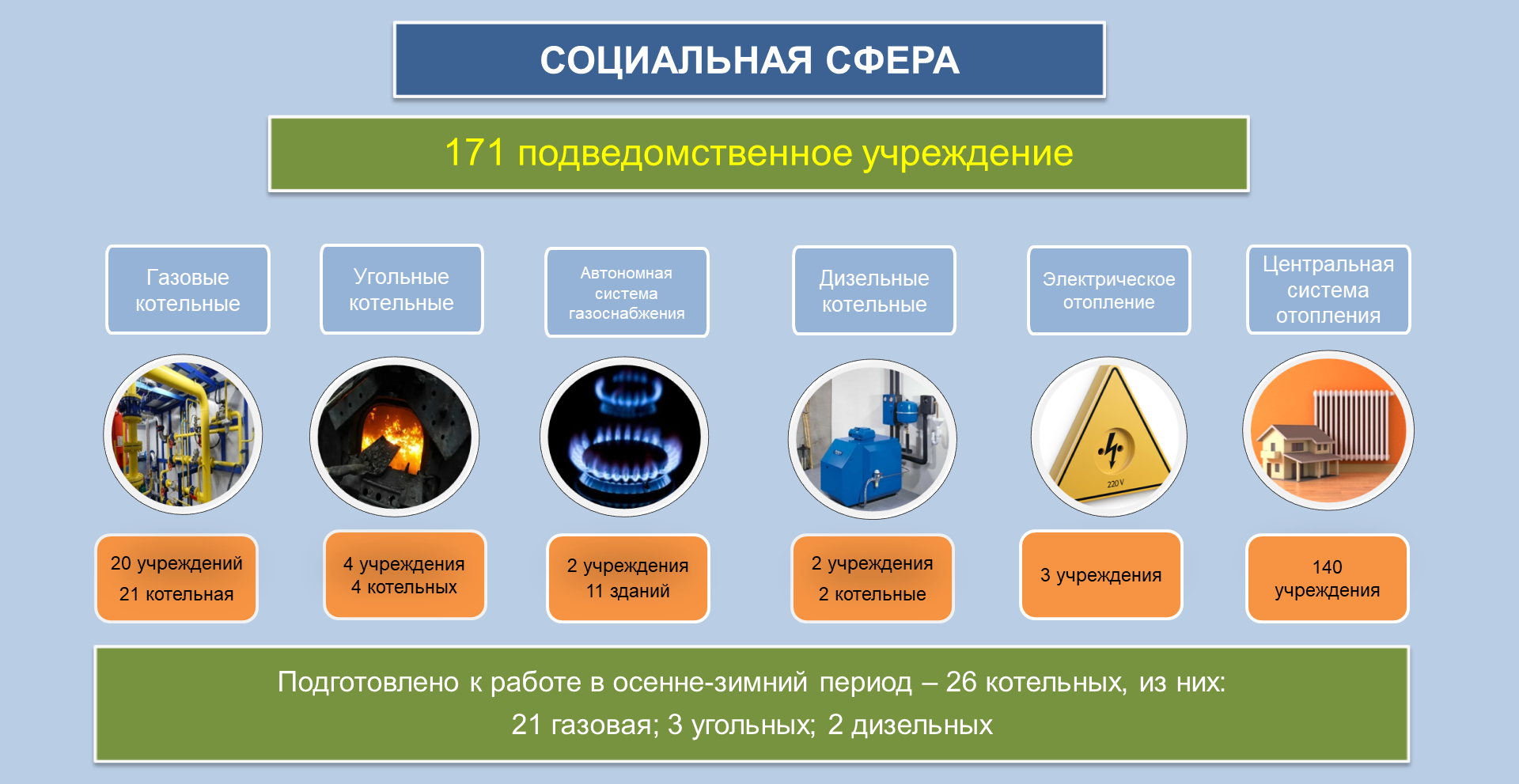 СОЦИАЛЬНАЯ СФЕРА

171 подведомственное учреждение

Газовые котельные

Угольные котельные

Автономная система газоснабжения

Дизельные котельные

Электрическое отопление

Центральная система отопления

220 V

20 учреждений
21 котельная

4 учреждения
4 котельных

2 учреждения
11 зданий

2 учреждения
2 котельные

3 учреждения

140 учреждения

Подготовлено к работе в осенне-зимний период – 26 котельных, из них:
21 газовая; 3 угольных; 2 дизельных